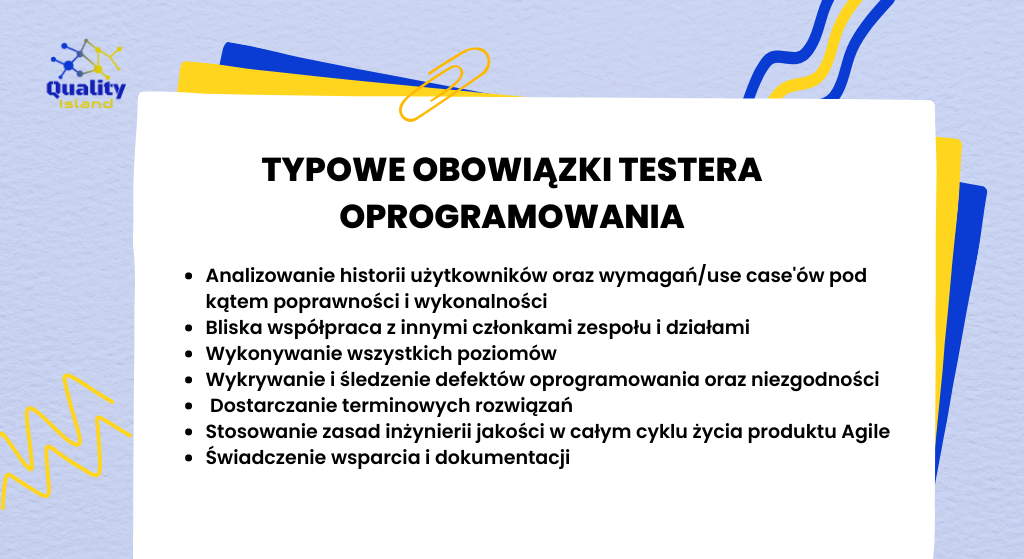 Quality Island

TYPOWE OBOWIĄZKI TESTERA OPROGRAMOWANIA

- Analizowanie historii użytkowników oraz wymagań/use case'ów pod kątem poprawności i wykonalności
- Bliska współpraca z innymi członkami zespołu i działami
- Wykonywanie wszystkich poziomów
- Wykrywanie i śledzenie defektów oprogramowania oraz niezgodności
- Dostarczanie terminowych rozwiązań
- Stosowanie zasad inżynierii jakości w całym cyklu życia produktu Agile
- Świadczenie wsparcia i dokumentacji